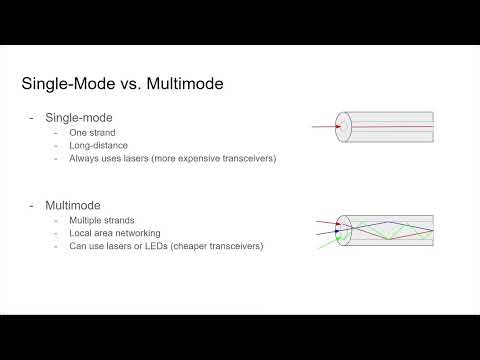 Single-Mode vs. Multimode

- Single-mode
  - One strand
  - Long-distance
  - Always uses lasers (more expensive transceivers)

- Multimode
  - Multiple strands
  - Local area networking
  - Can use lasers or LEDs (cheaper transceivers)